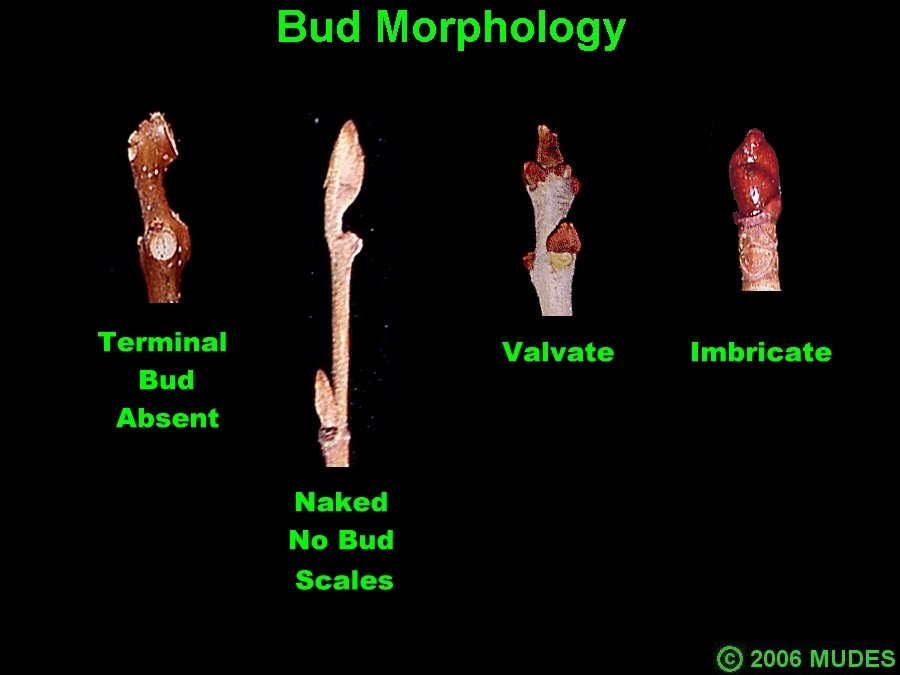 Bud Morphology

Terminal Bud Absent

Naked No Bud Scales

Valvate

Imbricate

© 2006 MUDES